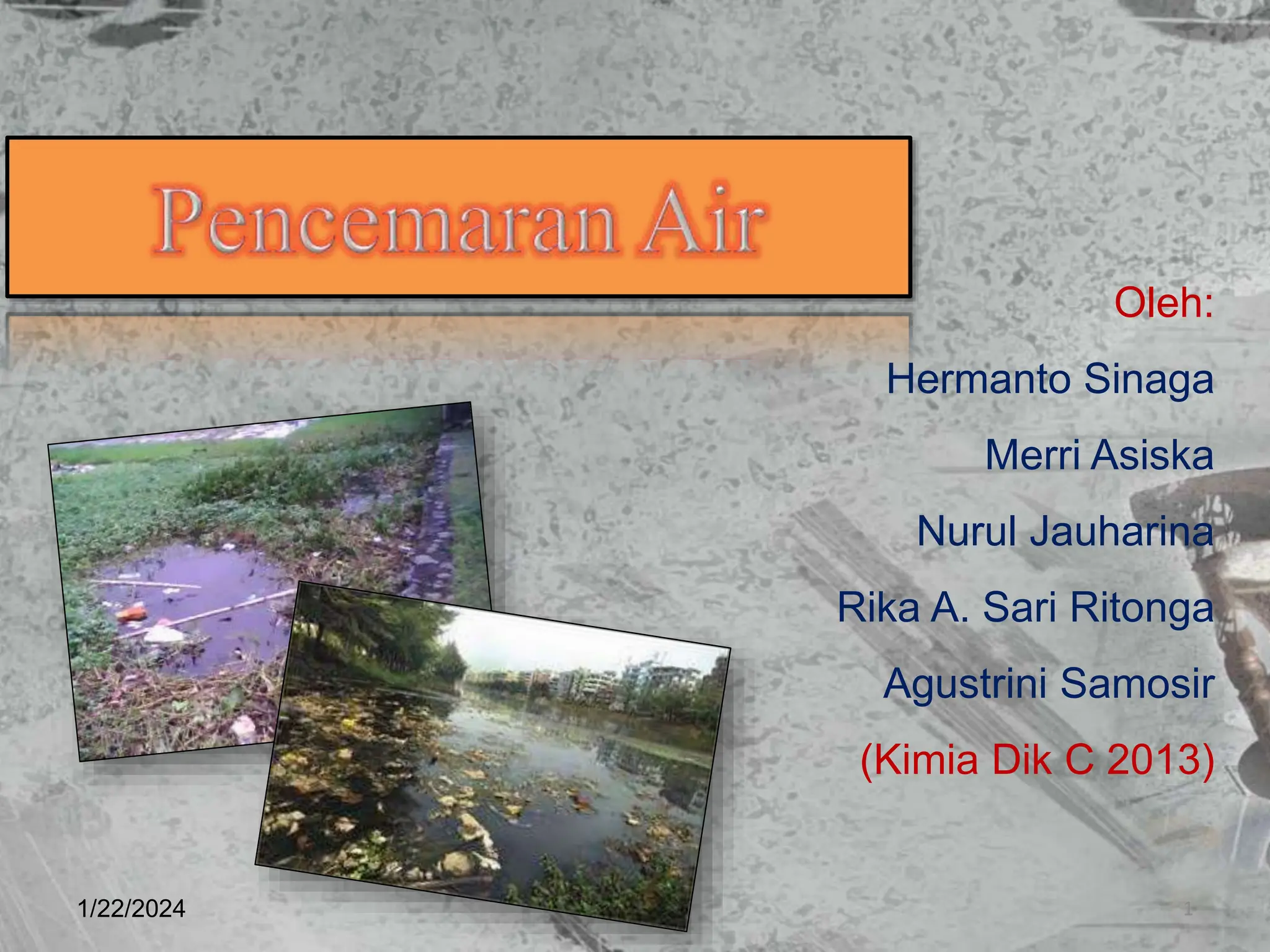 Pencemaran Air

Oleh:

Hermanto Sinaga

Merri Asiska

Nurul Jauharina

Rika A. Sari Ritonga

Agustrini Samosir

(Kimia Dik C 2013)

1/22/2024

1